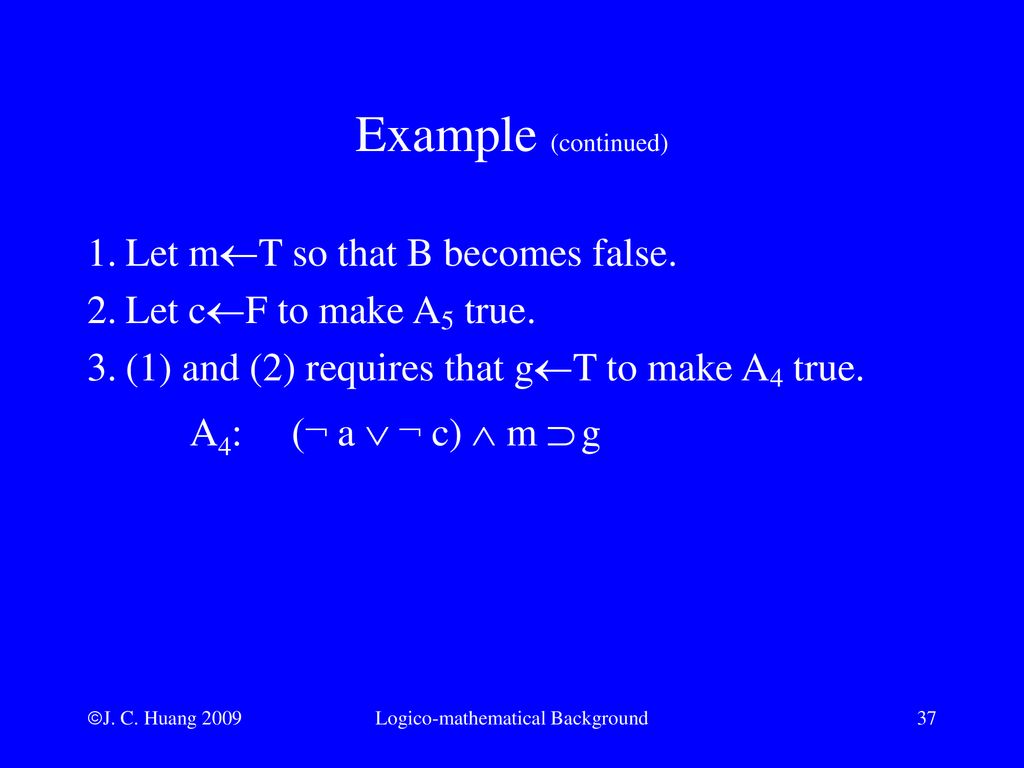 Example (continued)

1. Let $m \leftarrow T$ so that B becomes false.

2. Let $c \leftarrow F$ to make $A_5$ true.

3. (1) and (2) requires that $g \leftarrow T$ to make $A_4$ true.

$A_4$: $(\neg a \vee \neg c) \wedge m \supset g$

©J. C. Huang 2009

Logico-mathematical Background

37